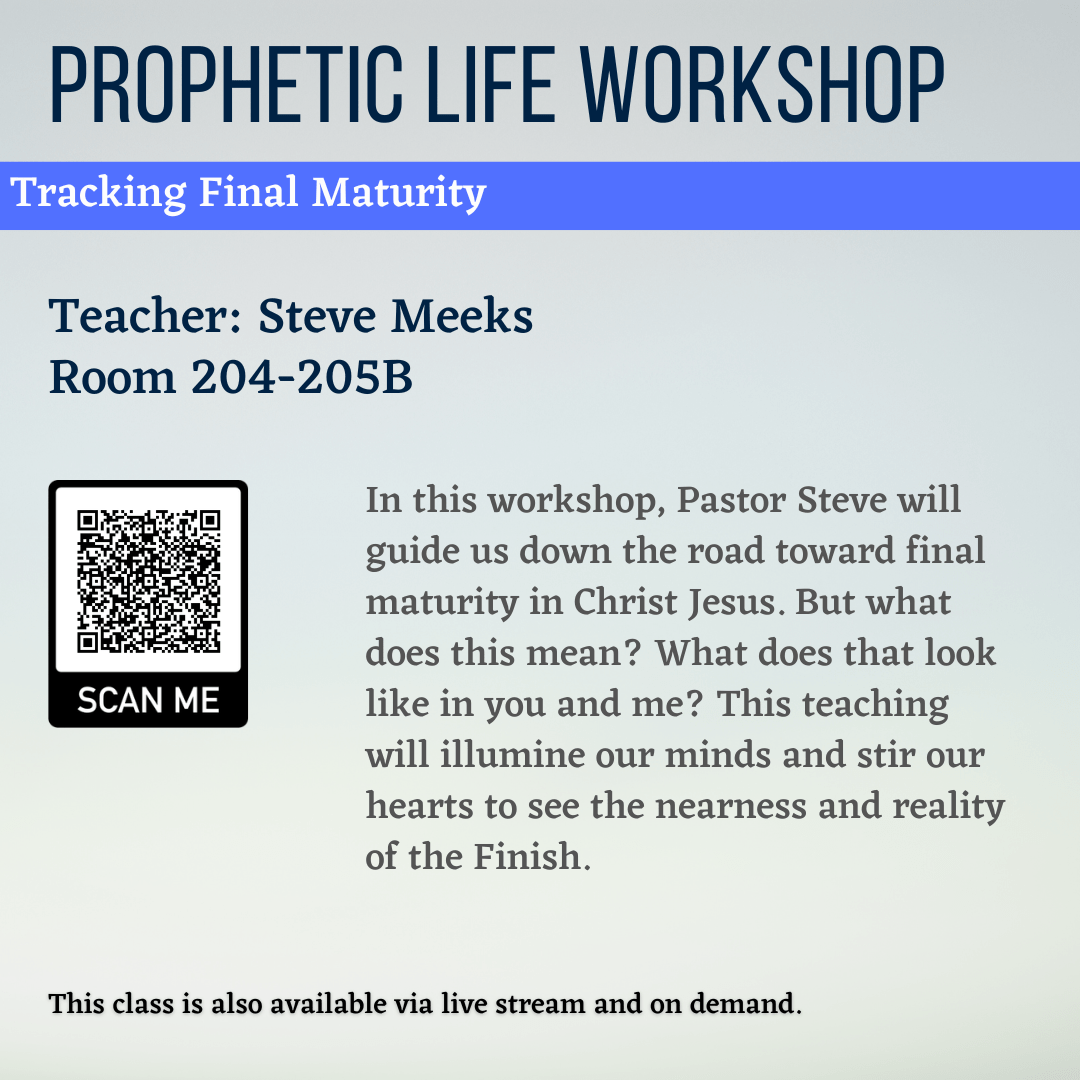 PROPHETIC LIFE WORKSHOP

Tracking Final Maturity

Teacher: Steve Meeks
Room 204-205B

SCAN ME

In this workshop, Pastor Steve will guide us down the road toward final maturity in Christ Jesus. But what does this mean? What does that look like in you and me? This teaching will illumine our minds and stir our hearts to see the nearness and reality of the Finish.

This class is also available via live stream and on demand.